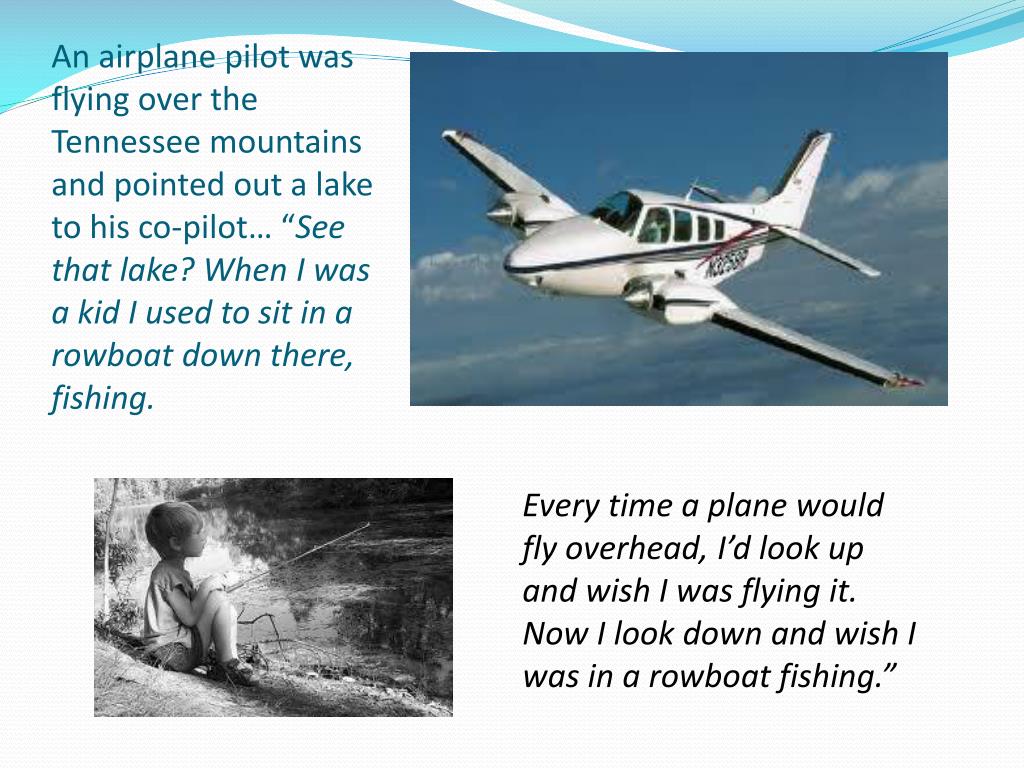 An airplane pilot was flying over the Tennessee mountains and pointed out a lake to his co-pilot… “See that lake? When I was a kid I used to sit in a rowboat down there, fishing.

N3258B

Every time a plane would fly overhead, I’d look up and wish I was flying it. Now I look down and wish I was in a rowboat fishing.”